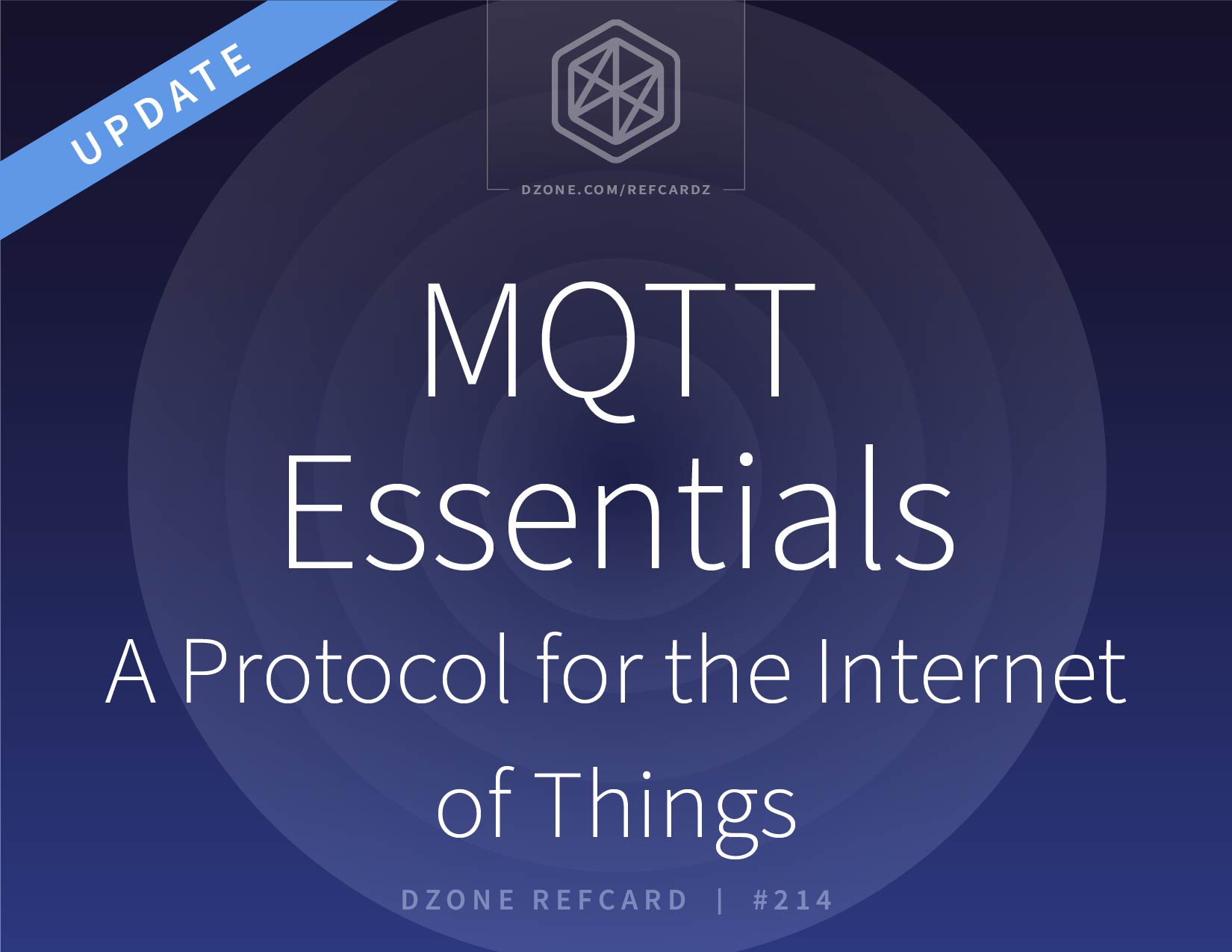 UPDATE

DZONE.COM/REFCARDZ

MQTT Essentials

A Protocol for the Internet of Things

DZONE REFCARD | #214